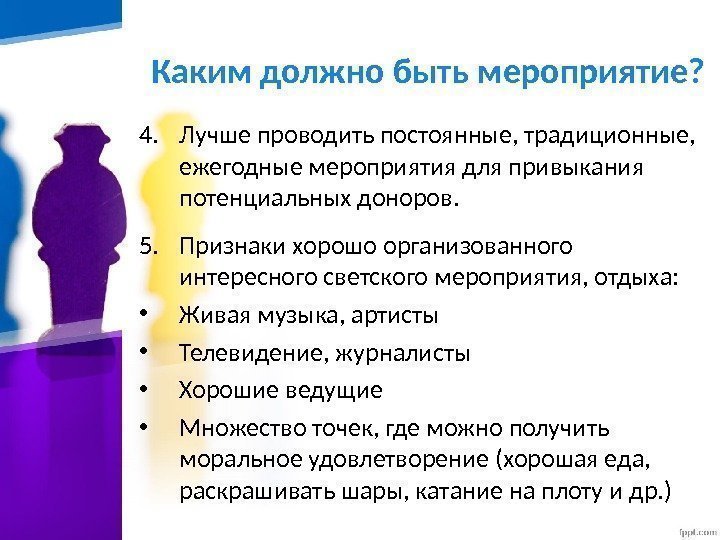 Каким должно быть мероприятие?

4. Лучше проводить постоянные, традиционные, ежегодные мероприятия для привыкания потенциальных доноров.

5. Признаки хорошо организованного интересного светского мероприятия, отдыха:

• Живая музыка, артисты
• Телевидение, журналисты
• Хорошие ведущие
• Множество точек, где можно получить моральное удовлетворение (хорошая еда, раскрашивать шары, катание на плоту и др.)

fppt.com